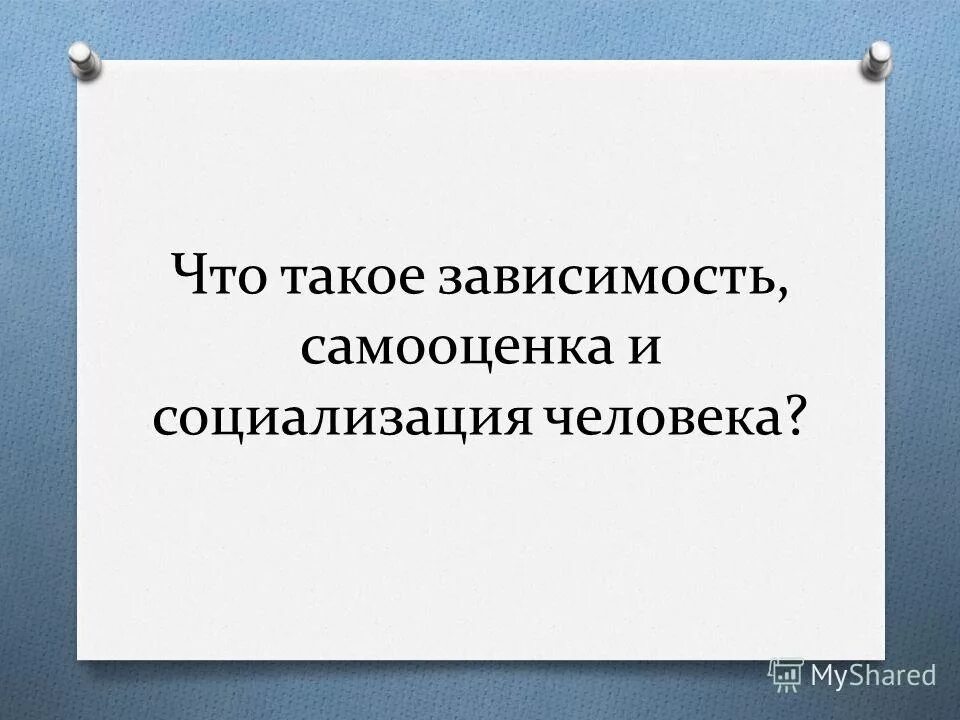 Что такое зависимость, самооценка и социализация человека?

MyShared